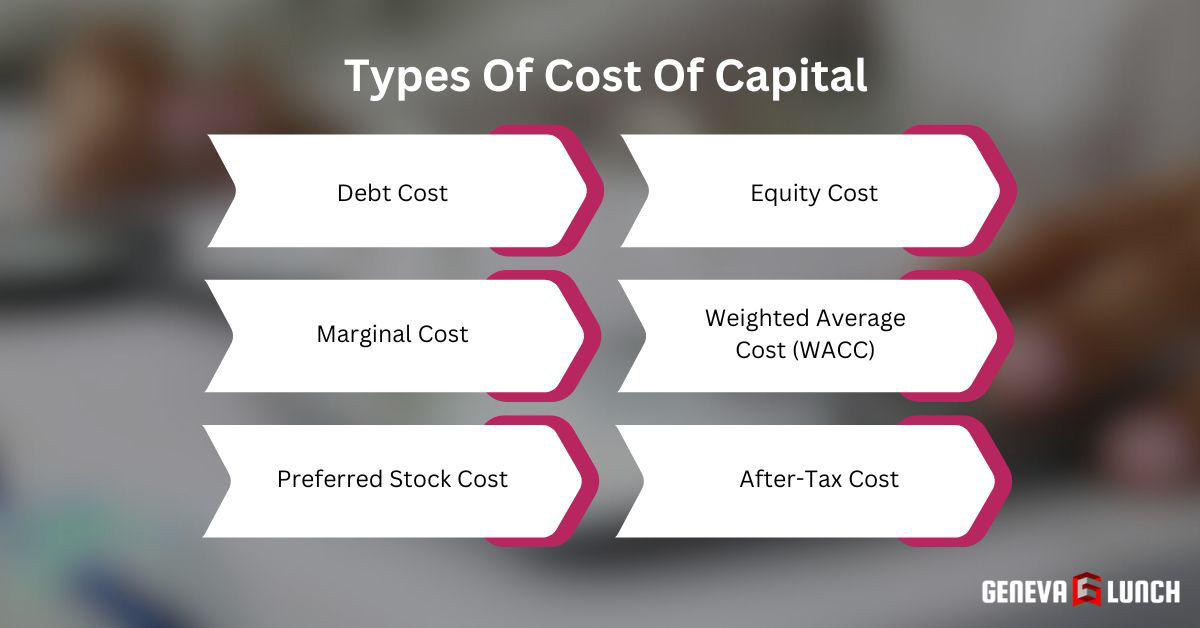 Types Of Cost Of Capital

Debt Cost

Equity Cost

Marginal Cost

Weighted Average Cost (WACC)

Preferred Stock Cost

After-Tax Cost

GENEVA G LUNCH